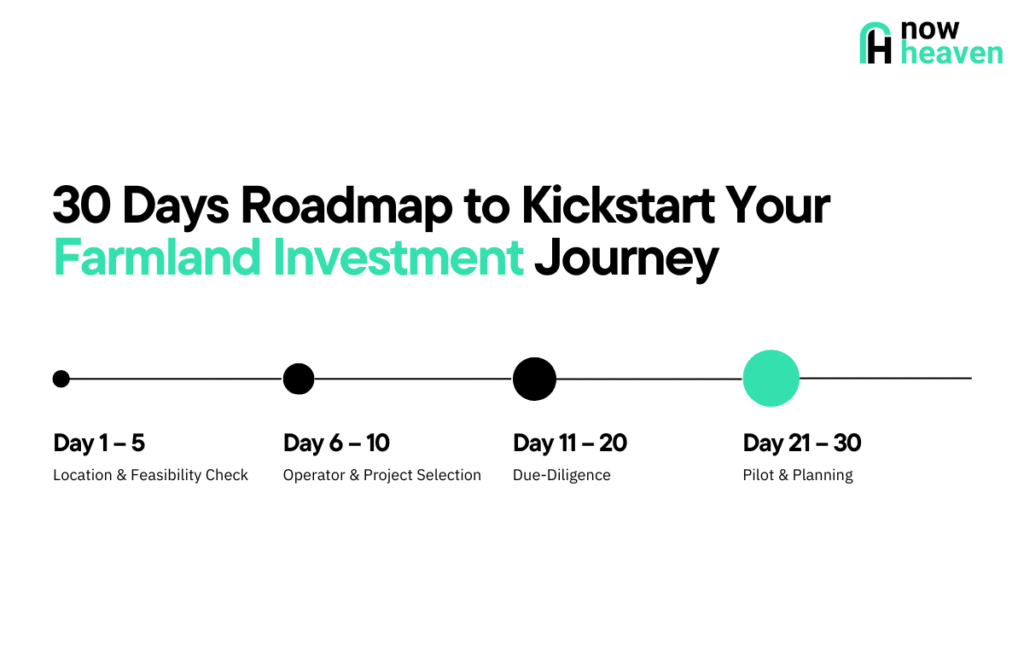 now heaven

30 Days Roadmap to Kickstart Your Farmland Investment Journey

Day 1 – 5
Location & Feasibility Check

Day 6 – 10
Operator & Project Selection

Day 11 – 20
Due-Diligence

Day 21 – 30
Pilot & Planning